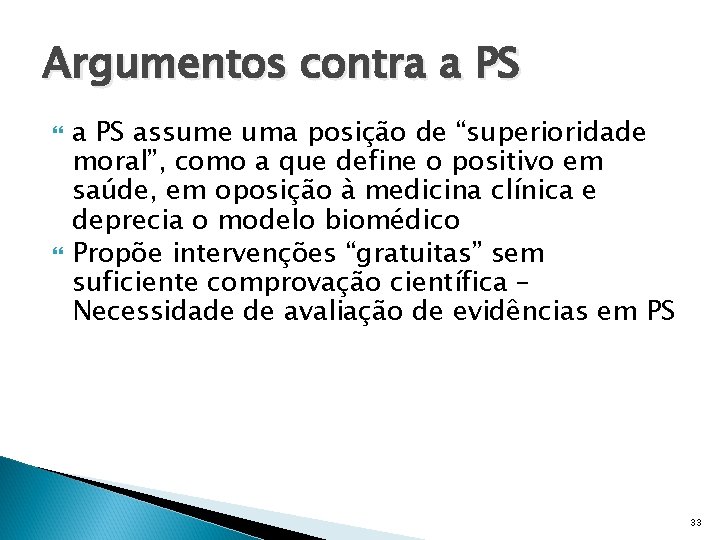 Argumentos contra a PS

a PS assume uma posição de “superioridade moral”, como a que define o positivo em saúde, em oposição à medicina clínica e deprecia o modelo biomédico

Propõe intervenções “gratuitas” sem suficiente comprovação científica – Necessidade de avaliação de evidências em PS

33